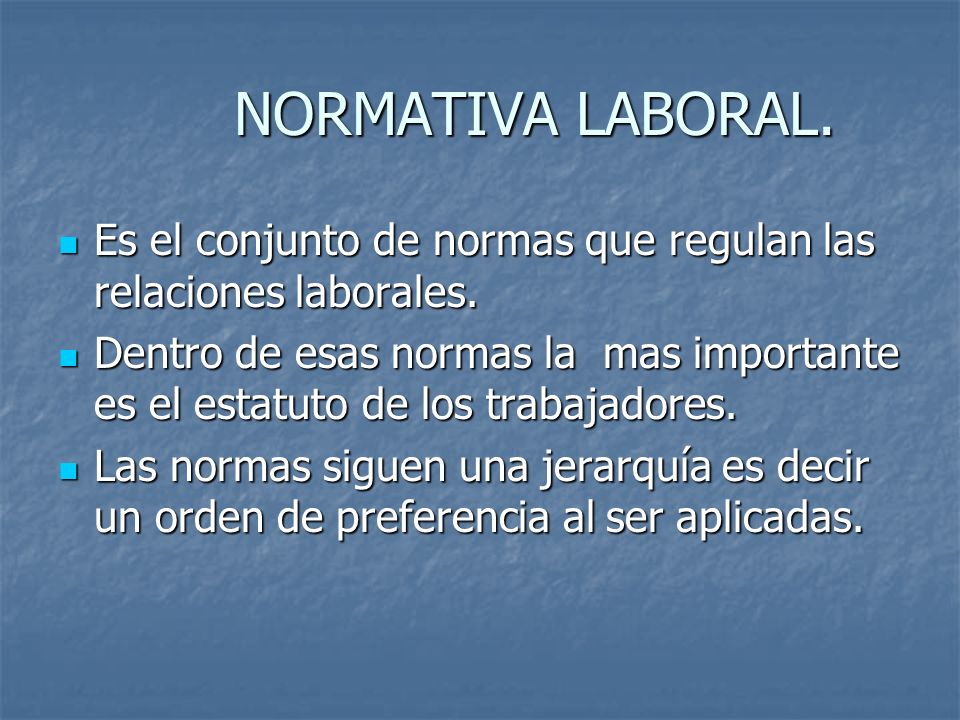 NORMATIVA LABORAL.

- Es el conjunto de normas que regulan las relaciones laborales.
- Dentro de esas normas la mas importante es el estatuto de los trabajadores.
- Las normas siguen una jerarquía es decir un orden de preferencia al ser aplicadas.